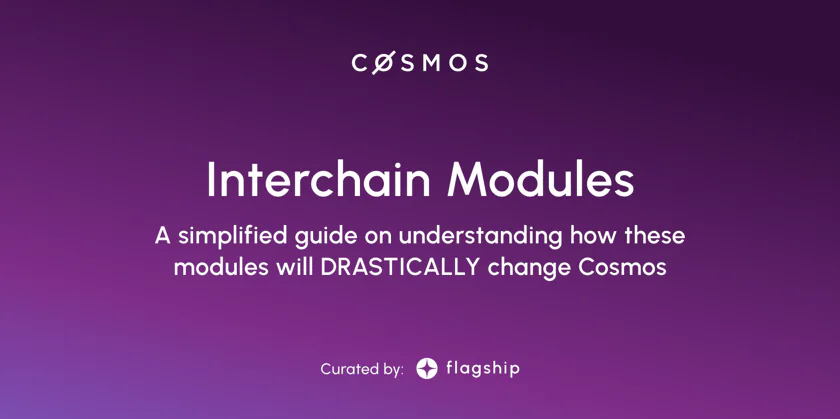 CØSMOS

Interchain Modules

A simplified guide on understanding how these modules will DRASTICALLY change Cosmos

Curated by: flagship